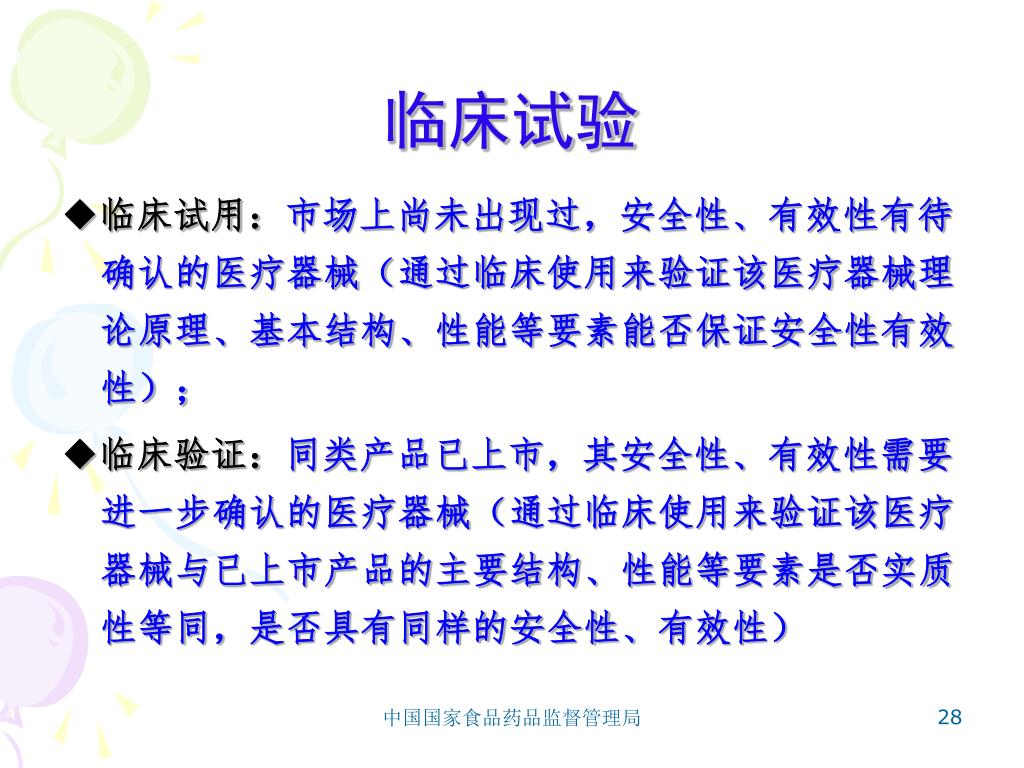 临床试验

◆临床试用：市场上尚未出现过，安全性、有效性有待确认的医疗器械（通过临床使用来验证该医疗器械理论原理、基本结构、性能等要素能否保证安全性有效性）；

◆临床验证：同类产品已上市，其安全性、有效性需要进一步确认的医疗器械（通过临床使用来验证该医疗器械与已上市产品的主要结构、性能等要素是否实质性等同，是否具有同样的安全性、有效性）

中国国家食品药品监督管理局

28